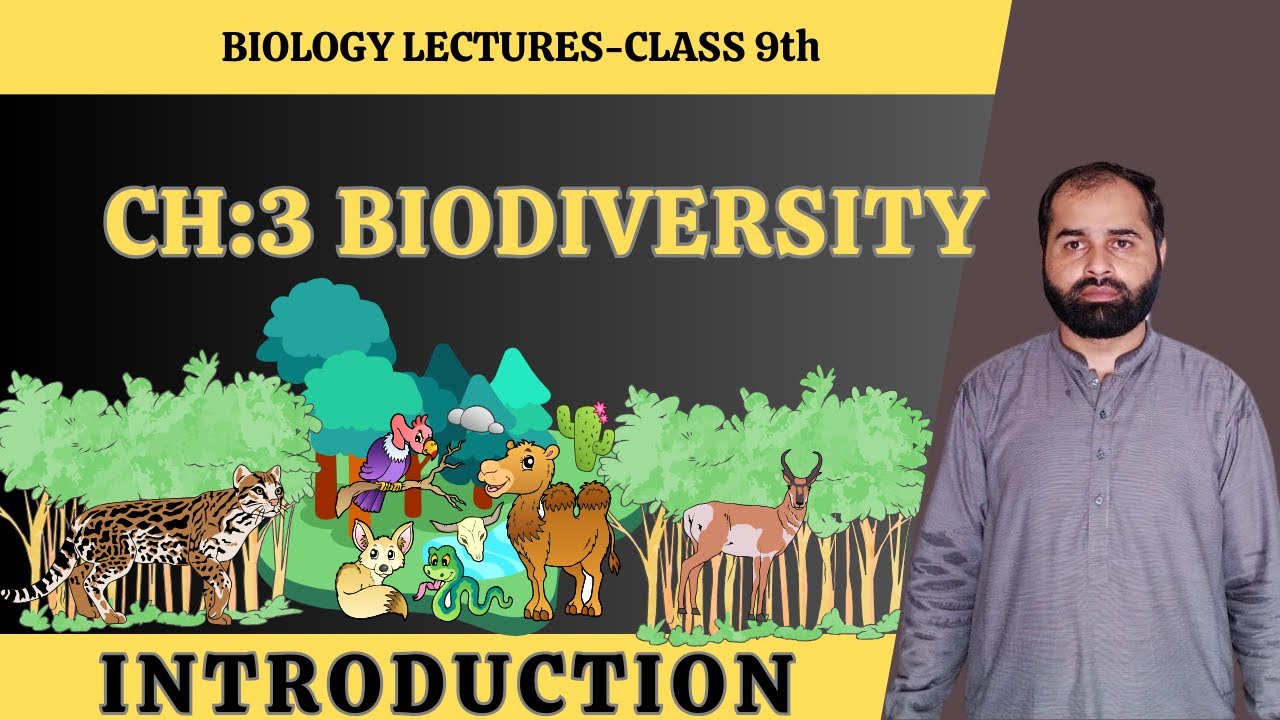 BIOLOGY LECTURES-CLASS 9th

CH:3 BIODIVERSITY

INTRODUCTION